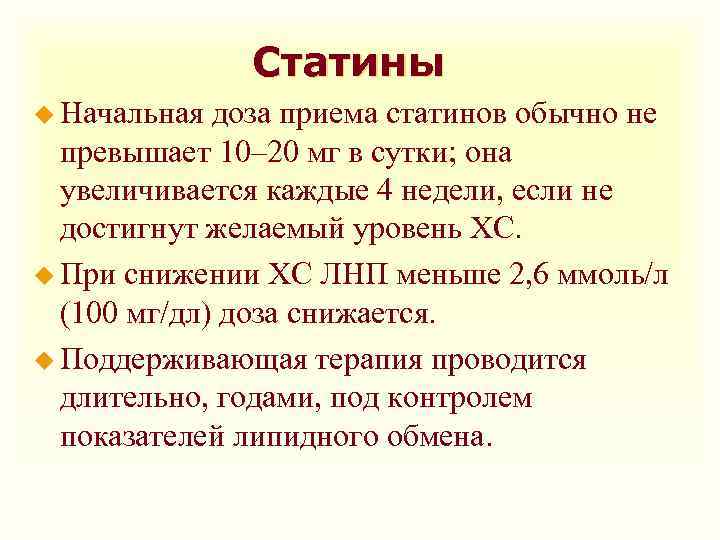 Статины

Начальная доза приема статинов обычно не превышает 10–20 мг в сутки; она увеличивается каждые 4 недели, если не достигнут желаемый уровень ХС.

При снижении ХС ЛНП меньше 2,6 ммоль/л (100 мг/дл) доза снижается.

Поддерживающая терапия проводится длительно, годами, под контролем показателей липидного обмена.